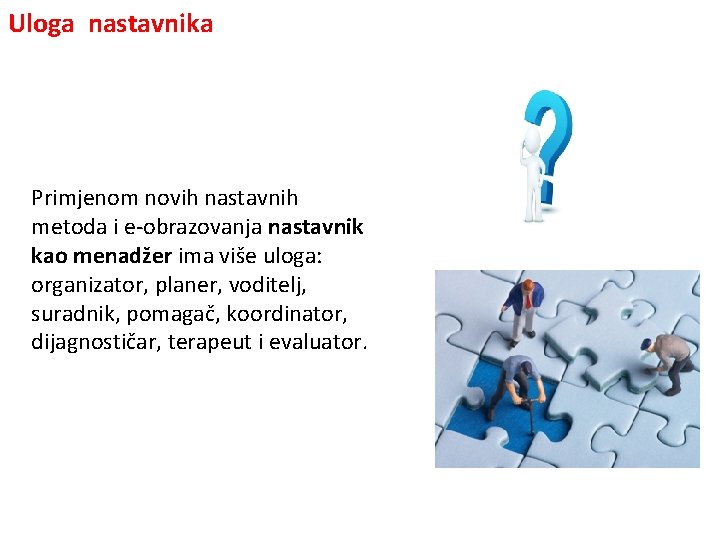 Uloga nastavnika

Primjenom novih nastavnih metoda i e-obrazovanja nastavnik kao menadžer ima više uloga: organizator, planer, voditelj, suradnik, pomagač, koordinator, dijagnostičar, terapeut i evaluator.